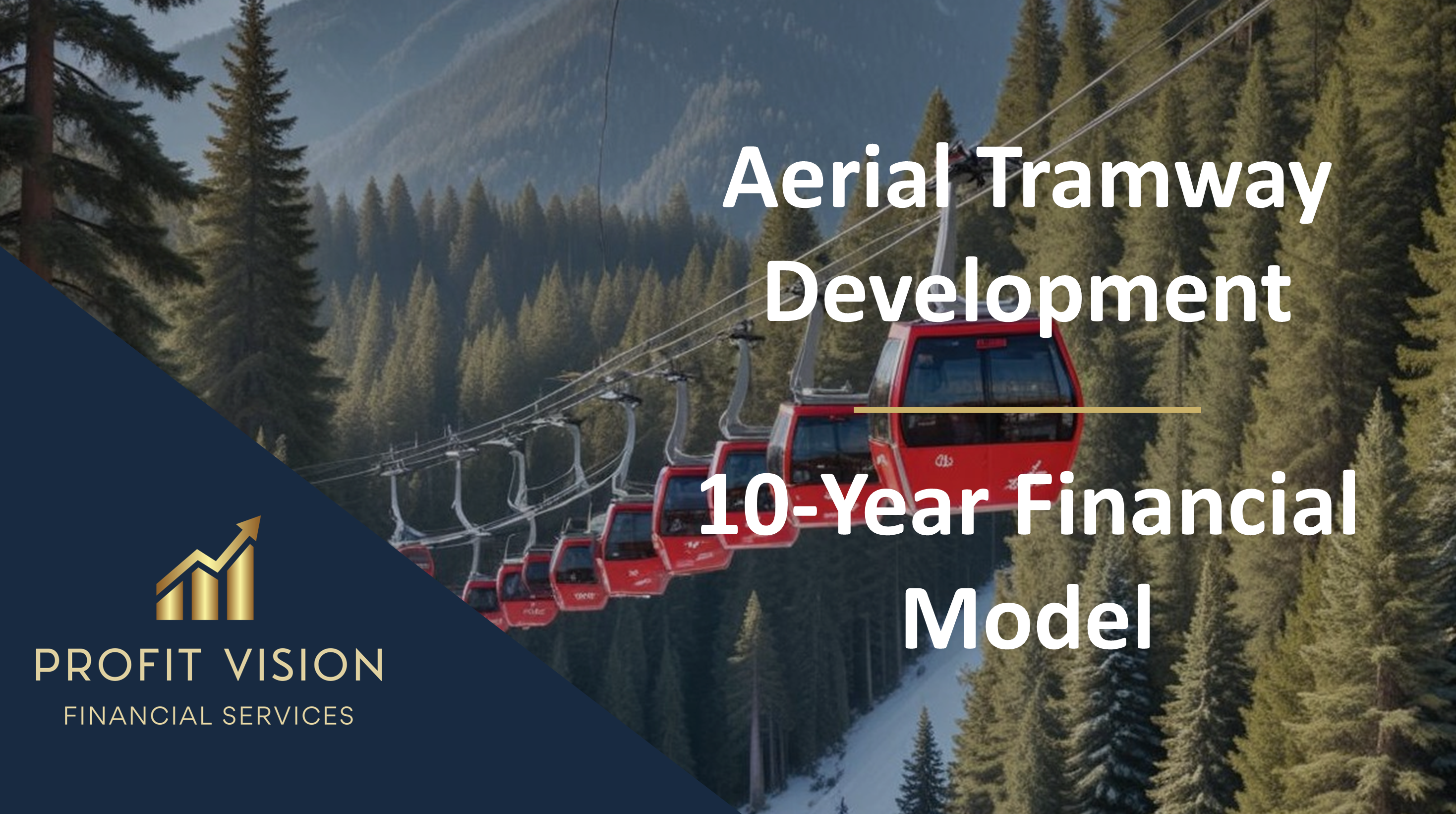 Aerial Tramway Development

10-Year Financial Model

PROFIT VISION
FINANCIAL SERVICES